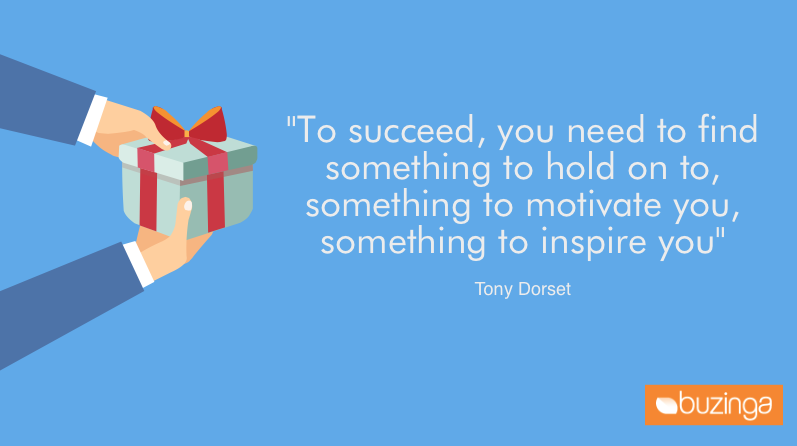 "To succeed, you need to find something to hold on to, something to motivate you, something to inspire you"

Tony Dorset

buzinga